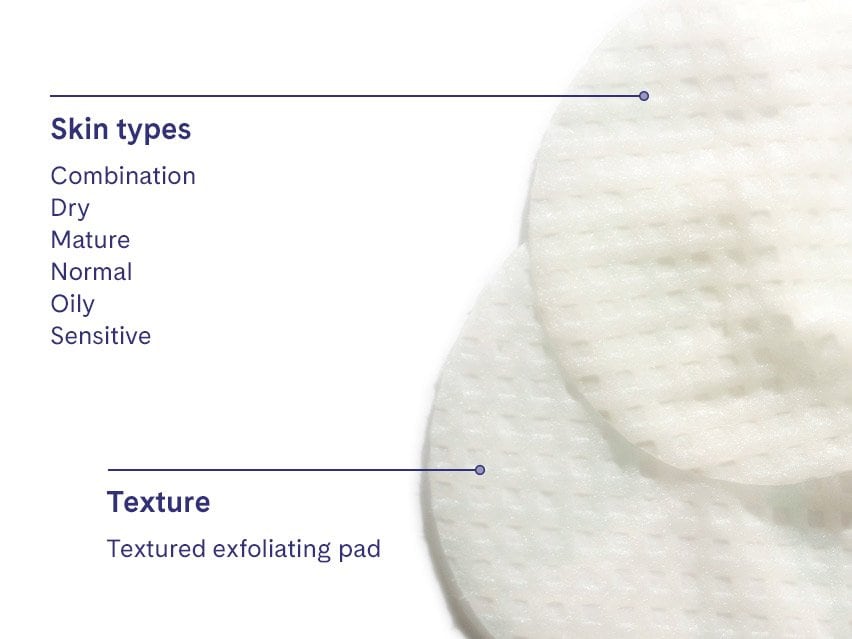 Skin types

Combination
Dry
Mature
Normal
Oily
Sensitive

Texture

Textured exfoliating pad